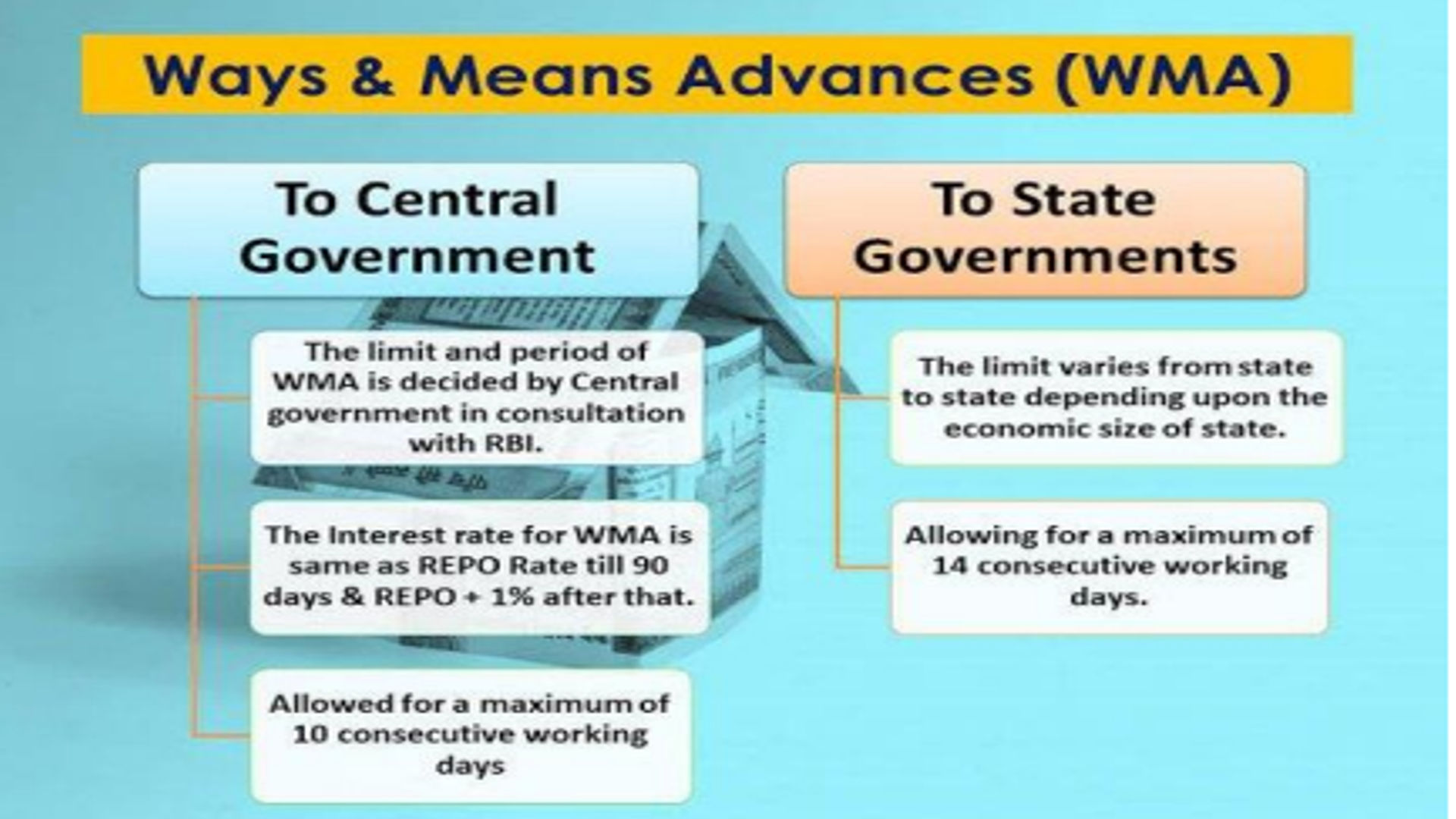 Ways & Means Advances (WMA)

To Central Government

The limit and period of WMA is decided by Central government in consultation with RBI.

The Interest rate for WMA is same as REPO Rate till 90 days & REPO + 1% after that.

Allowed for a maximum of 10 consecutive working days

To State Governments

The limit varies from state to state depending upon the economic size of state.

Allowing for a maximum of 14 consecutive working days.